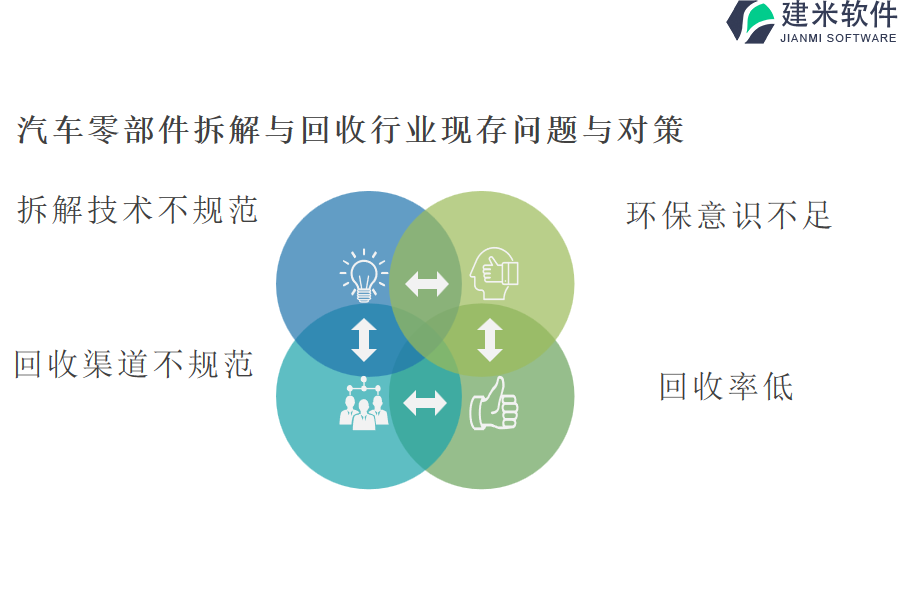 建米软件
JIANMI SOFTWARE

汽车零部件拆解与回收行业现存问题与对策

拆解技术不规范

环保意识不足

回收渠道不规范

回收率低